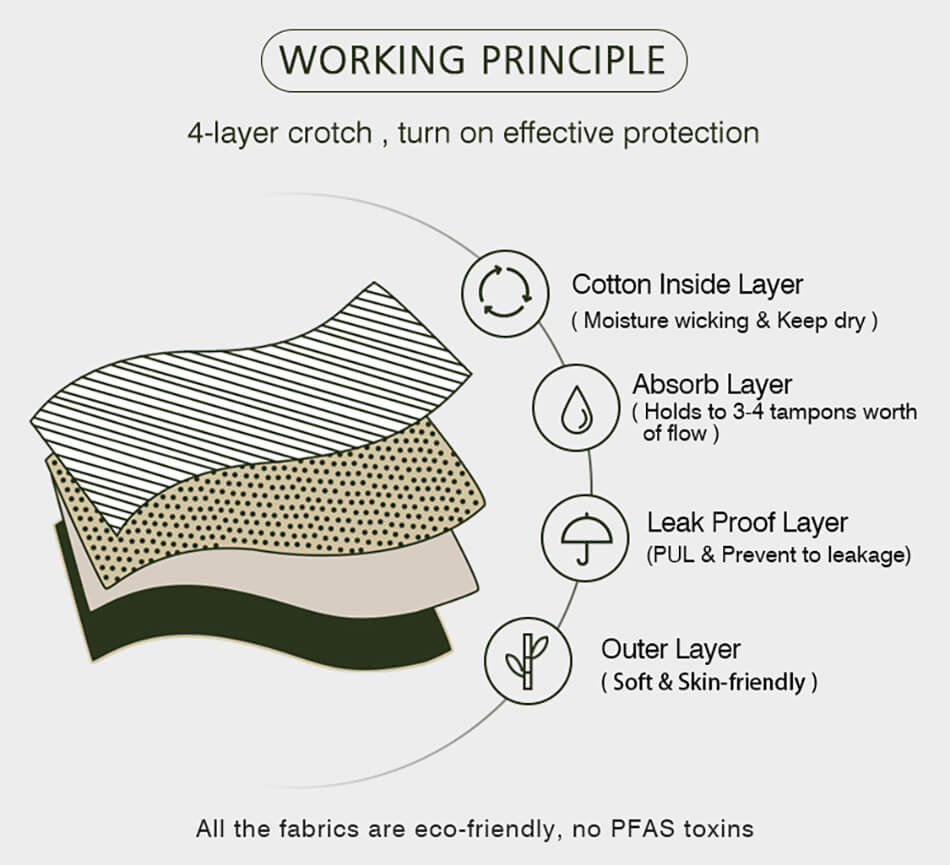 WORKING PRINCIPLE

4-layer crotch , turn on effective protection

Cotton Inside Layer
( Moisture wicking & Keep dry )

Absorb Layer
( Holds to 3-4 tampons worth of flow )

Leak Proof Layer
(PUL & Prevent to leakage)

Outer Layer
( Soft & Skin-friendly )

All the fabrics are eco-friendly, no PFAS toxins